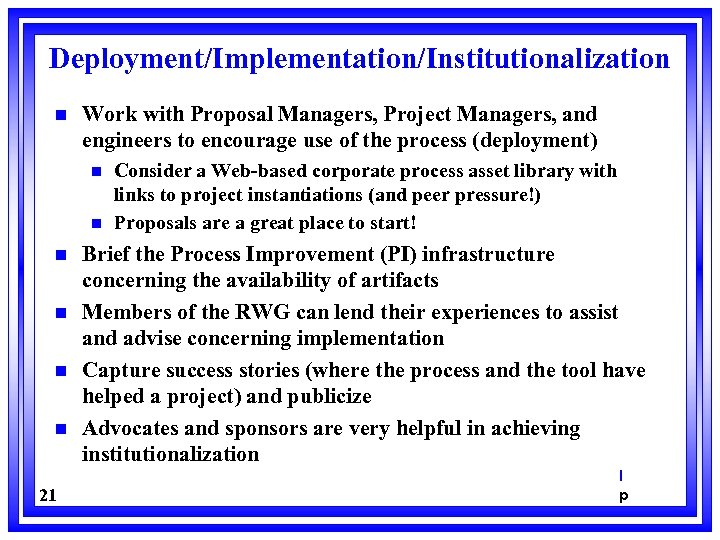 Deployment/Implementation/Institutionalization

- Work with Proposal Managers, Project Managers, and engineers to encourage use of the process (deployment)
  - Consider a Web-based corporate process asset library with links to project instantiations (and peer pressure!)
  - Proposals are a great place to start!
- Brief the Process Improvement (PI) infrastructure concerning the availability of artifacts
- Members of the RWG can lend their experiences to assist and advise concerning implementation
- Capture success stories (where the process and the tool have helped a project) and publicize
- Advocates and sponsors are very helpful in achieving institutionalization

21

I
p